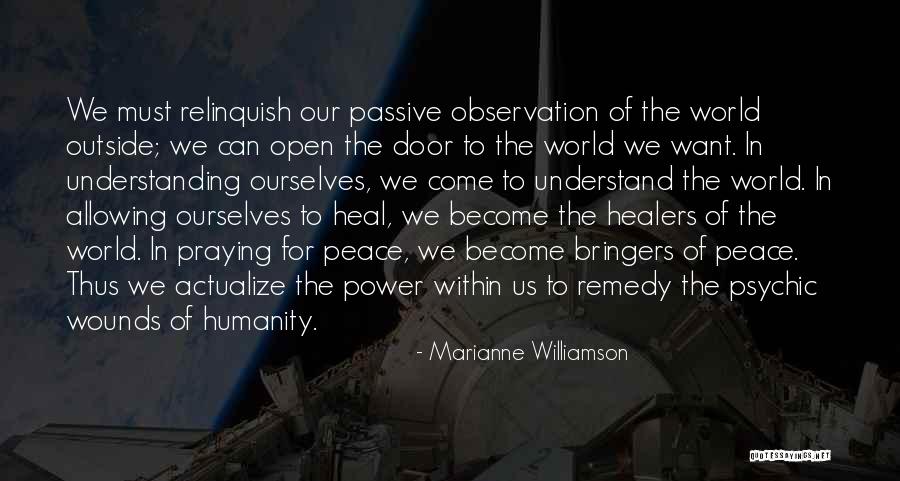 We must relinquish our passive observation of the world outside; we can open the door to the world we want. In understanding ourselves, we come to understand the world. In allowing ourselves to heal, we become the healers of the world. In praying for peace, we become bringers of peace. Thus we actualize the power within us to remedy the psychic wounds of humanity.

- Marianne Williamson

QUOTESSAYINGS.NET